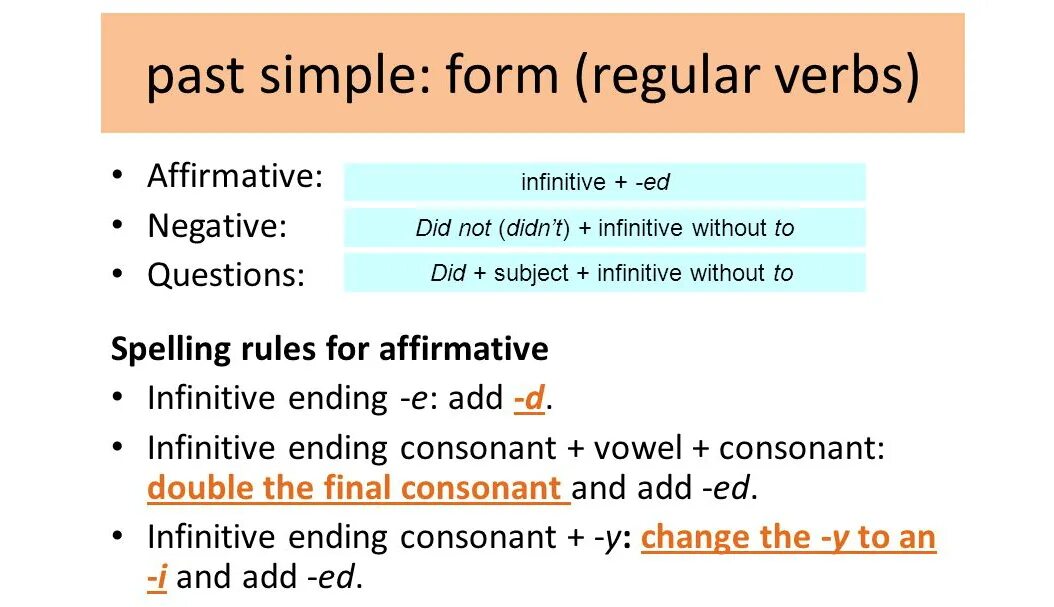 past simple: form (regular verbs)

• Affirmative: infinitive + -ed
• Negative: Did not (didn't) + infinitive without to
• Questions: Did + subject + infinitive without to

Spelling rules for affirmative
• Infinitive ending -e: add -d.
• Infinitive ending consonant + vowel + consonant: double the final consonant and add -ed.
• Infinitive ending consonant + -y: change the -y to an -i and add -ed.